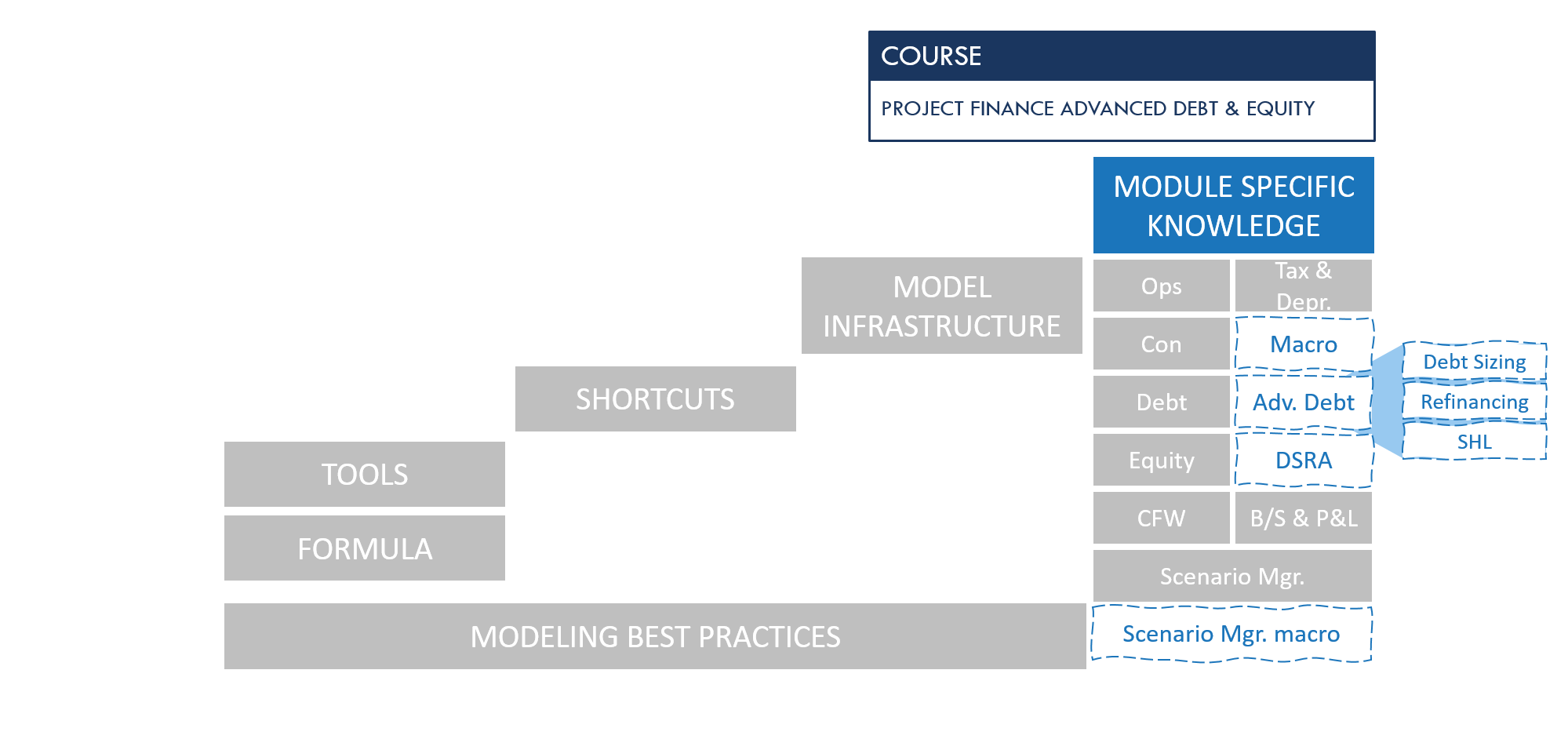 COURSE

PROJECT FINANCE ADVANCED DEBT & EQUITY

MODULE SPECIFIC KNOWLEDGE

MODEL INFRASTRUCTURE

SHORTCUTS

TOOLS

FORMULA

MODELING BEST PRACTICES

Ops

Tax & Depr.

Con

Macro

Debt

Adv. Debt

Equity

DSRA

CFW

B/S & P&L

Scenario Mgr.

Scenario Mgr. macro

Debt Sizing

Refinancing

SHL